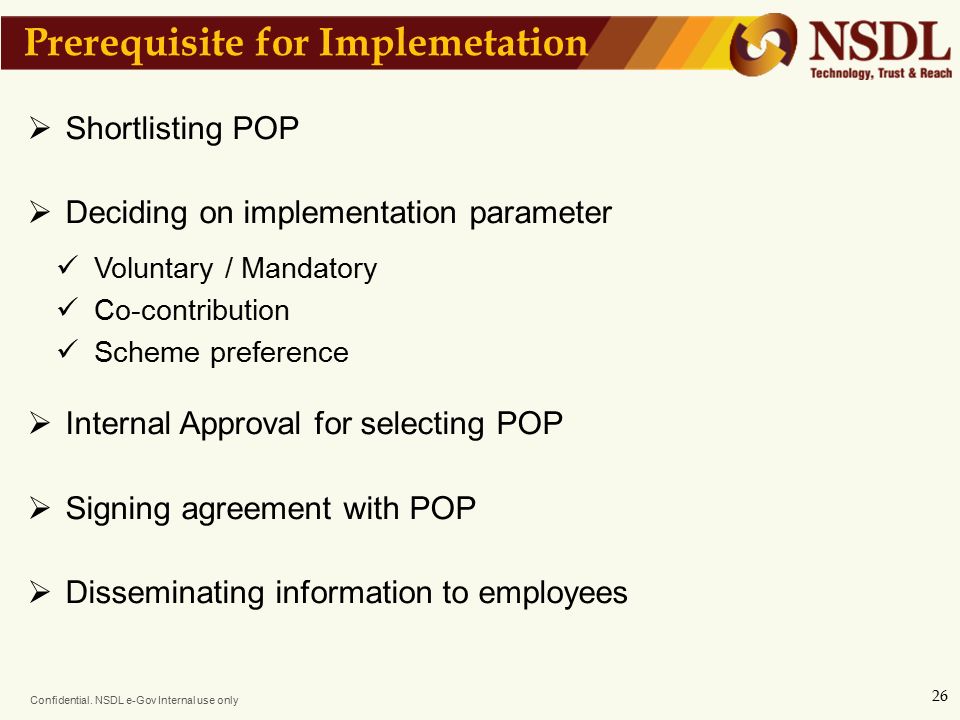 Prerequisite for Implemetation

NSDL
Technology, Trust & Reach

➢ Shortlisting POP

➢ Deciding on implementation parameter

✓ Voluntary / Mandatory
✓ Co-contribution
✓ Scheme preference

➢ Internal Approval for selecting POP

➢ Signing agreement with POP

➢ Disseminating information to employees

Confidential. NSDL e-Gov Internal use only

26